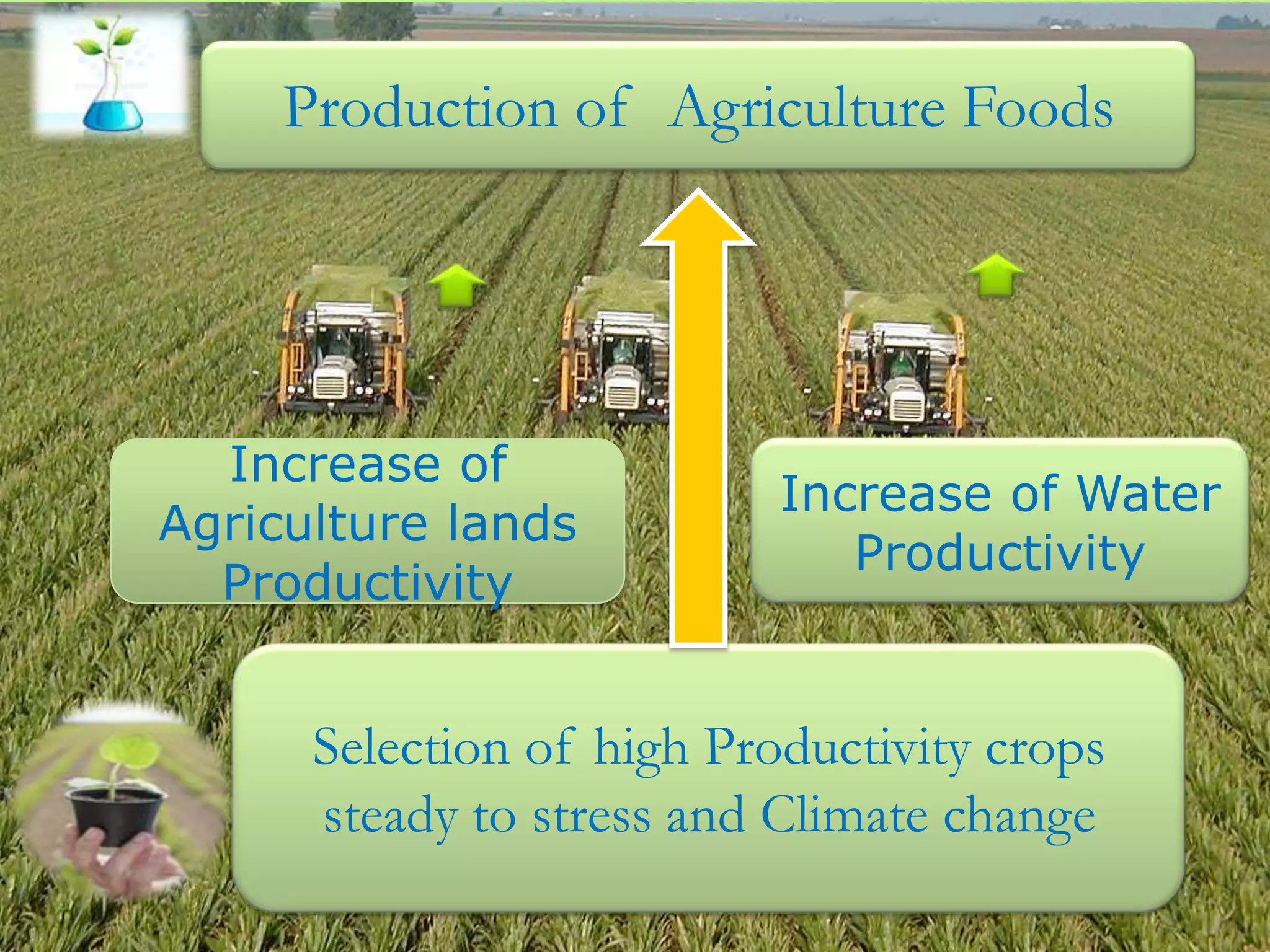 Production of Agriculture Foods

Increase of Agriculture lands Productivity

Increase of Water Productivity

Selection of high Productivity crops steady to stress and Climate change